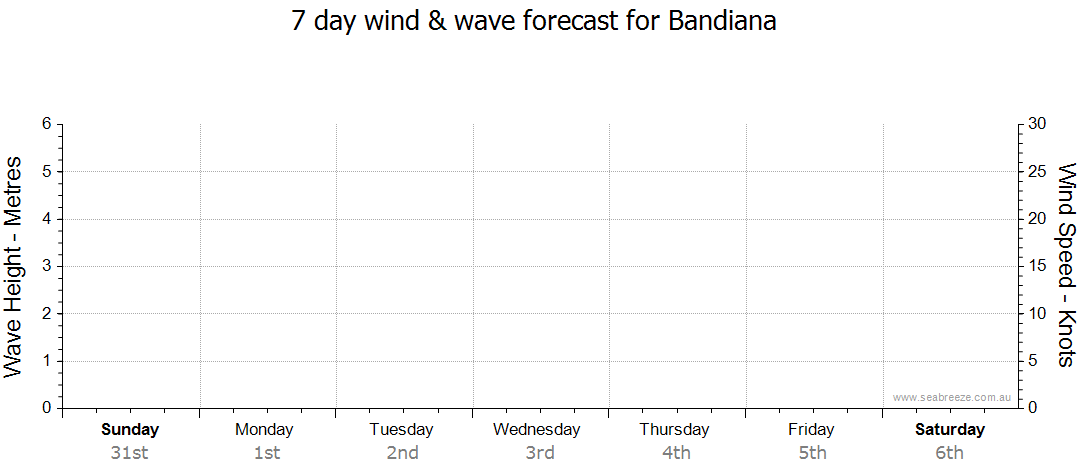 7 day wind & wave forecast for Bandiana

Wave Height - Metres

6
5
4
3
2
1
0

Wind Speed - Knots

30
25
20
15
10
5
0

www.seabreeze.com.au

Sunday 31st
Monday 1st
Tuesday 2nd
Wednesday 3rd
Thursday 4th
Friday 5th
Saturday 6th